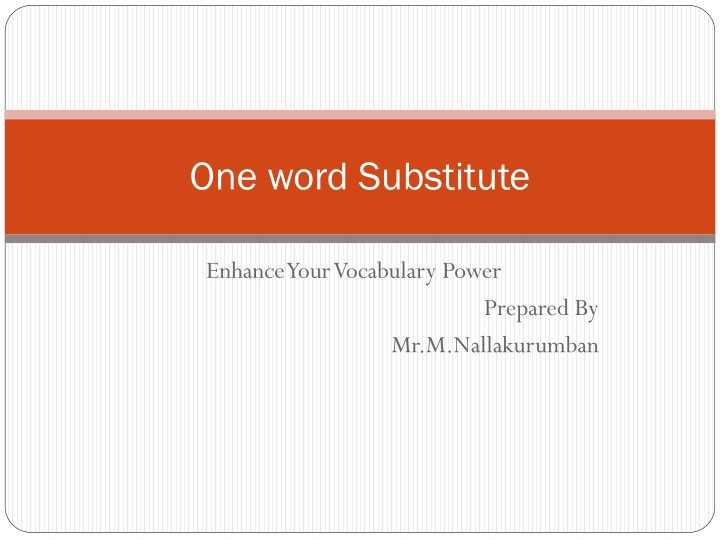 One word Substitute

Enhance Your Vocabulary Power

Prepared By

Mr.M.Nallakurumban